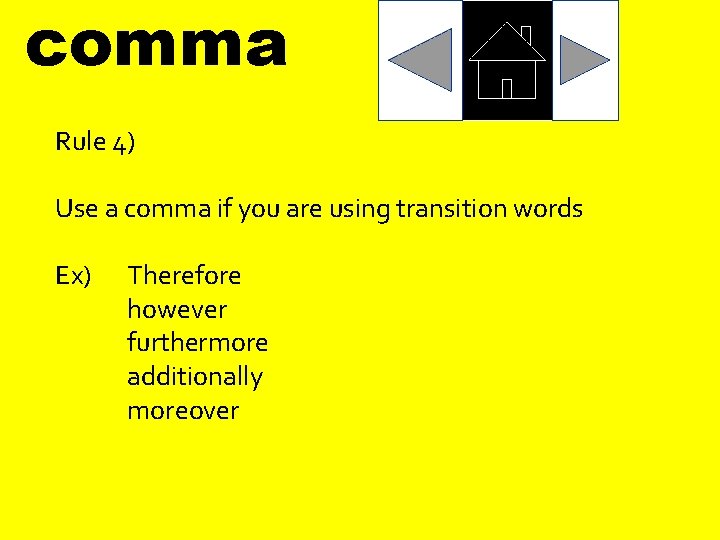 comma

Rule 4)

Use a comma if you are using transition words

Ex) Therefore
however
furthermore
additionally
moreover